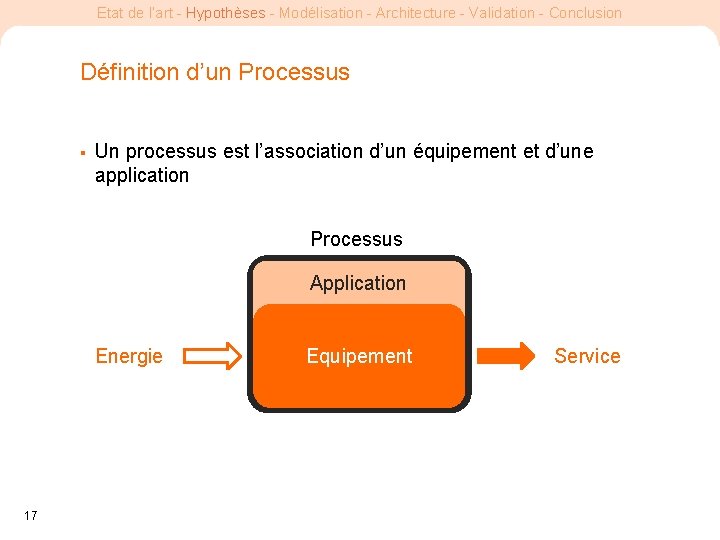 Etat de l'art - Hypothèses - Modélisation - Architecture - Validation - Conclusion

Définition d'un Processus

▪ Un processus est l'association d'un équipement et d'une application

Processus

Application

Energie

Equipement

Service

17